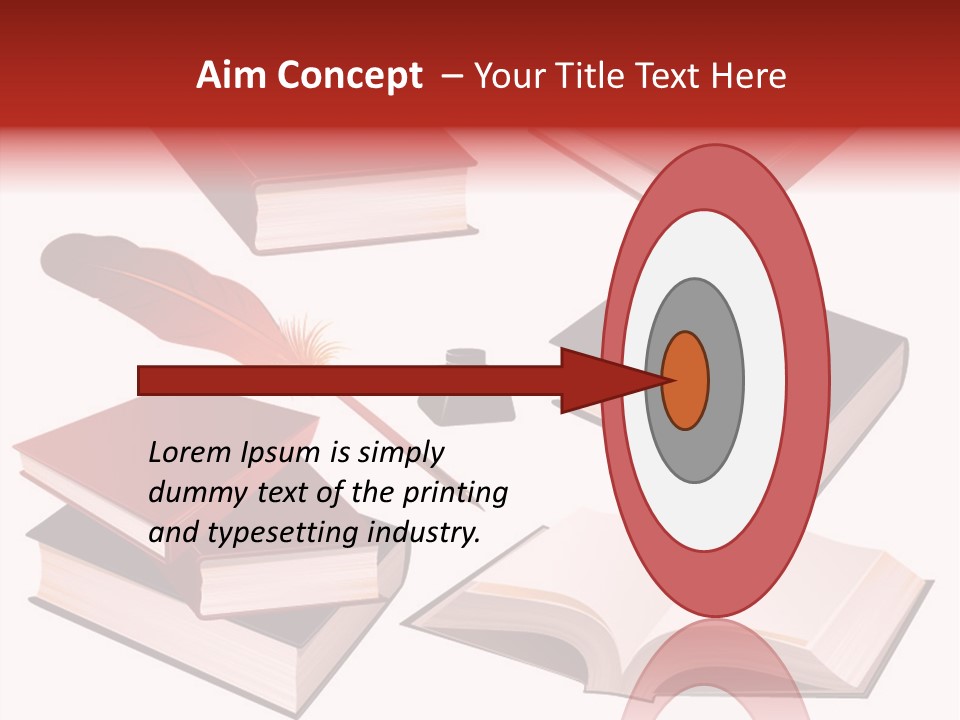 Aim Concept – Your Title Text Here

Lorem Ipsum is simply dummy text of the printing and typesetting industry.